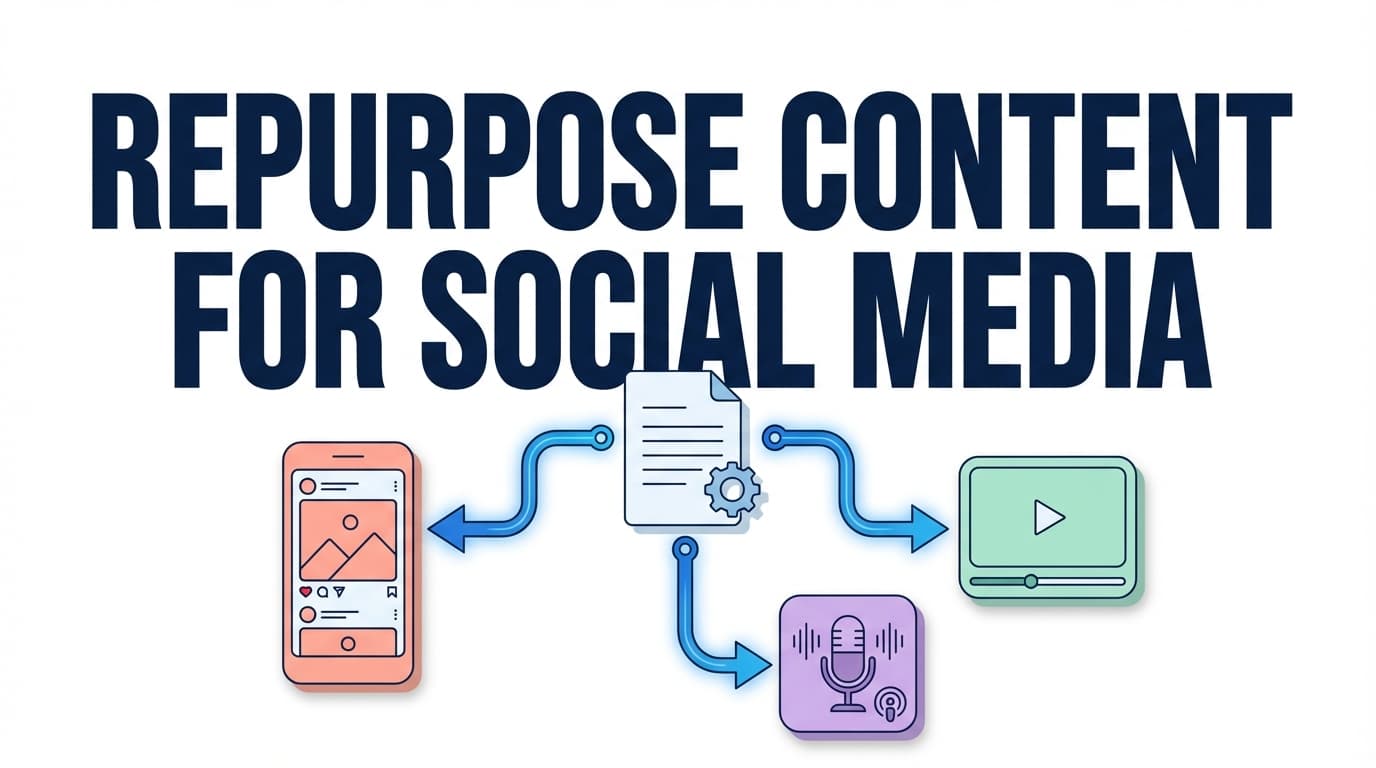 REPURPOSE CONTENT FOR SOCIAL MEDIA